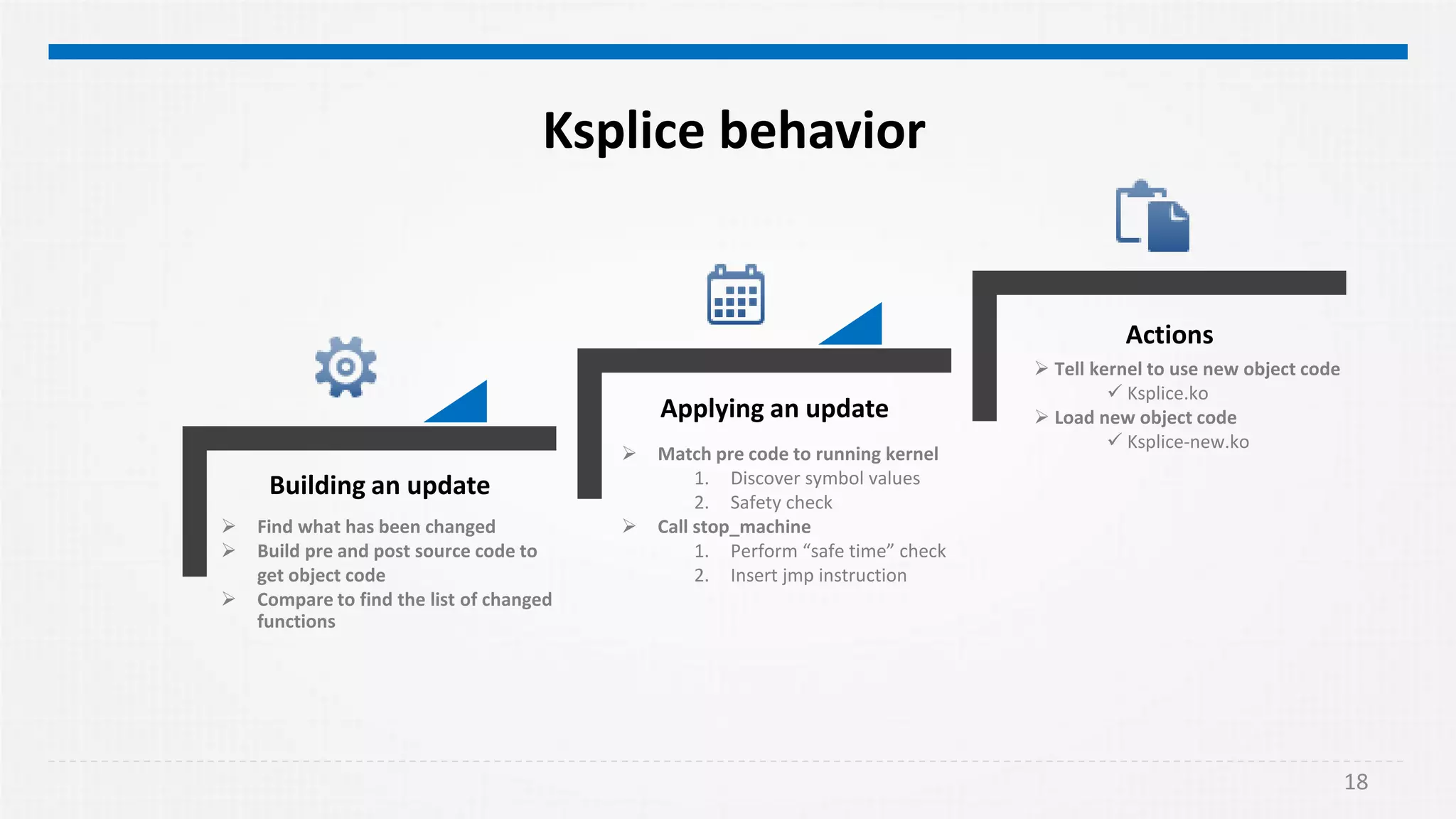 Ksplice behavior

Building an update

➢ Find what has been changed
➢ Build pre and post source code to get object code
➢ Compare to find the list of changed functions

Applying an update

➢ Match pre code to running kernel
1. Discover symbol values
2. Safety check
➢ Call stop_machine
1. Perform “safe time” check
2. Insert jmp instruction

Actions

➢ Tell kernel to use new object code
✓ Ksplice.ko
➢ Load new object code
✓ Ksplice-new.ko

18